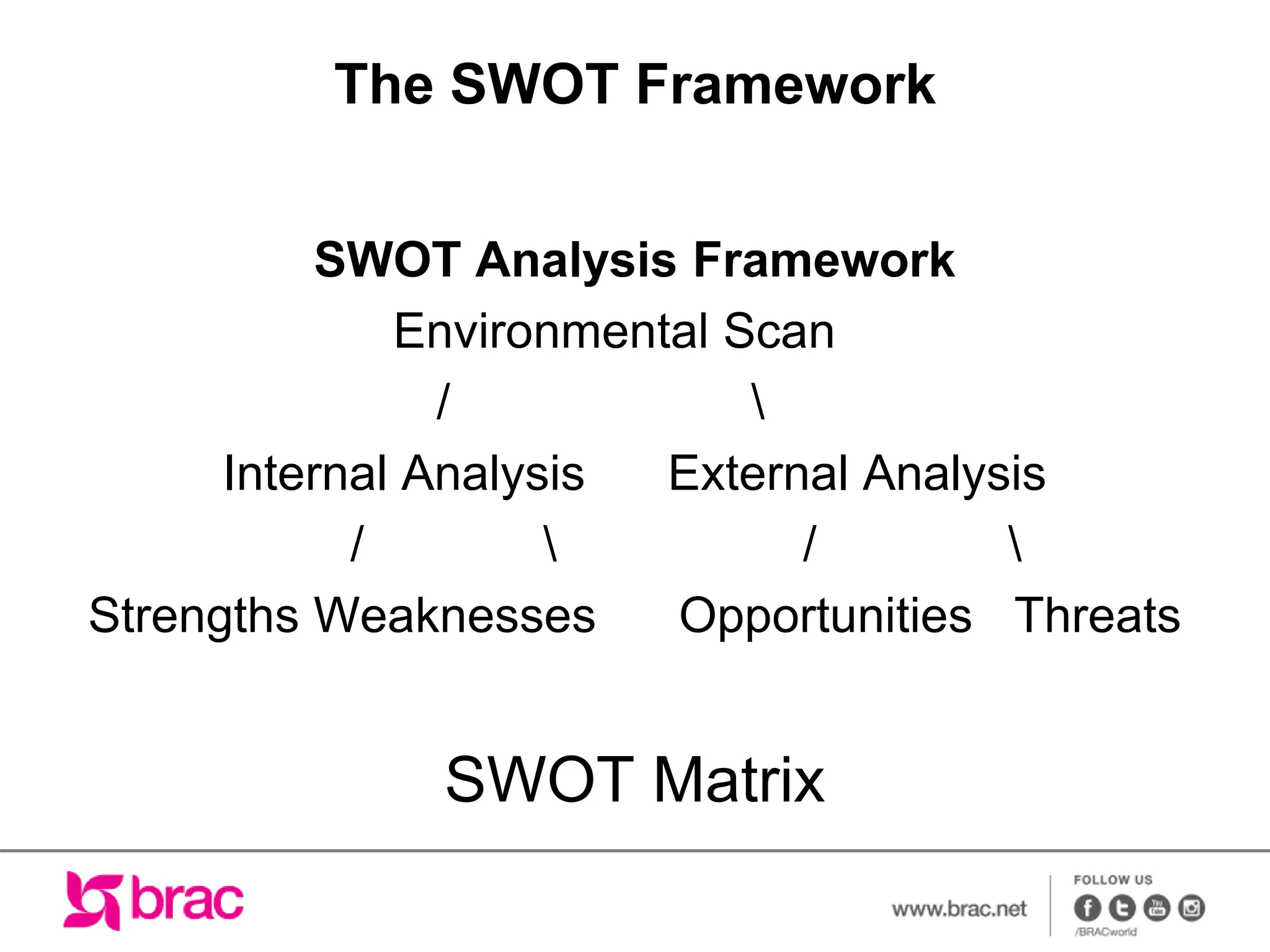 The SWOT Framework

SWOT Analysis Framework

Environmental Scan

/ \

Internal Analysis External Analysis

/ \ / \

Strengths Weaknesses Opportunities Threats

SWOT Matrix

brac

www.brac.net

FOLLOW US

/BRACworld